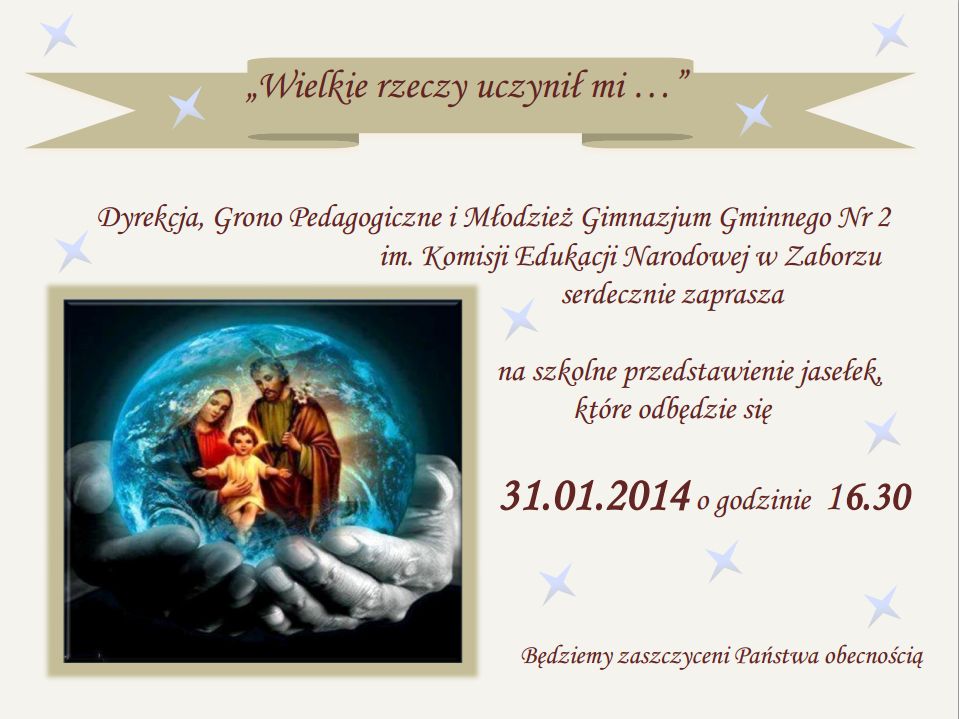 „Wielkie rzeczy uczynił mi …”

Dyrekcja, Grono Pedagogiczne i Młodzież Gimnazjum Gminnego Nr 2 im. Komisji Edukacji Narodowej w Zaborzu serdecznie zaprasza

na szkolne przedstawienie jasełek, które odbędzie się

31.01.2014 o godzinie 16.30

Będziemy zaszczyceni Państwa obecnością